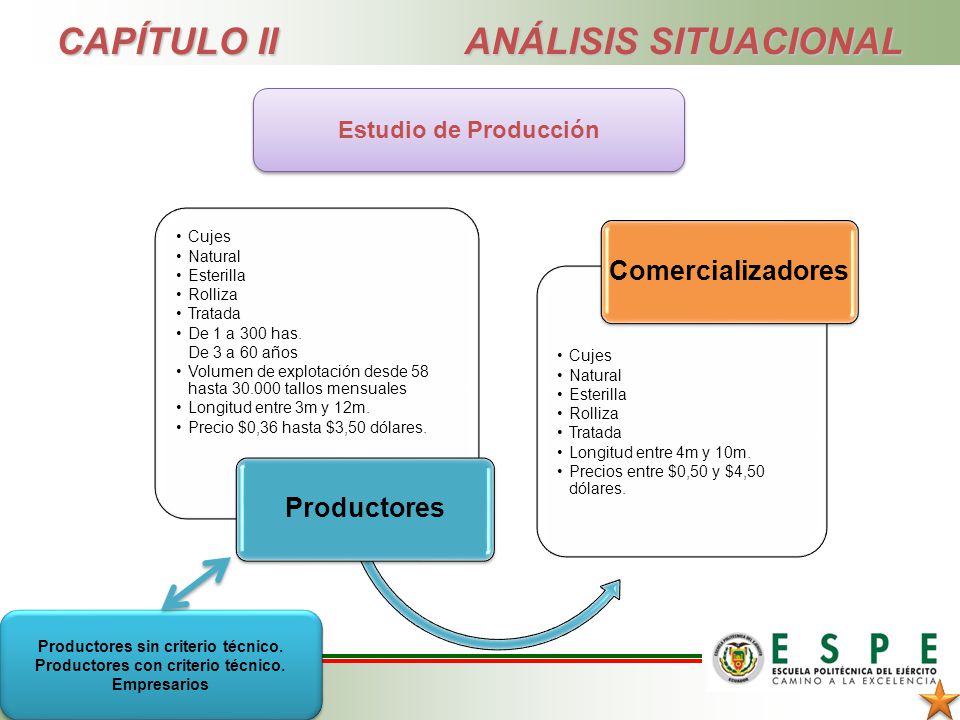 CAPÍTULO II ANÁLISIS SITUACIONAL

Estudio de Producción

• Cujes
• Natural
• Esterilla
• Rolliza
• Tratada
• De 1 a 300 has.
De 3 a 60 años
• Volumen de explotación desde 58 hasta 30.000 tallos mensuales
• Longitud entre 3m y 12m.
• Precio $0,36 hasta $3,50 dólares.

Productores

Comercializadores

• Cujes
• Natural
• Esterilla
• Rolliza
• Tratada
• Longitud entre 4m y 10m.
• Precios entre $0,50 y $4,50 dólares.

Productores sin criterio técnico.
Productores con criterio técnico.
Empresarios

ESPE
ESCUELA POLITÉCNICA DEL EJÉRCITO
CAMINO A LA EXCELENCIA